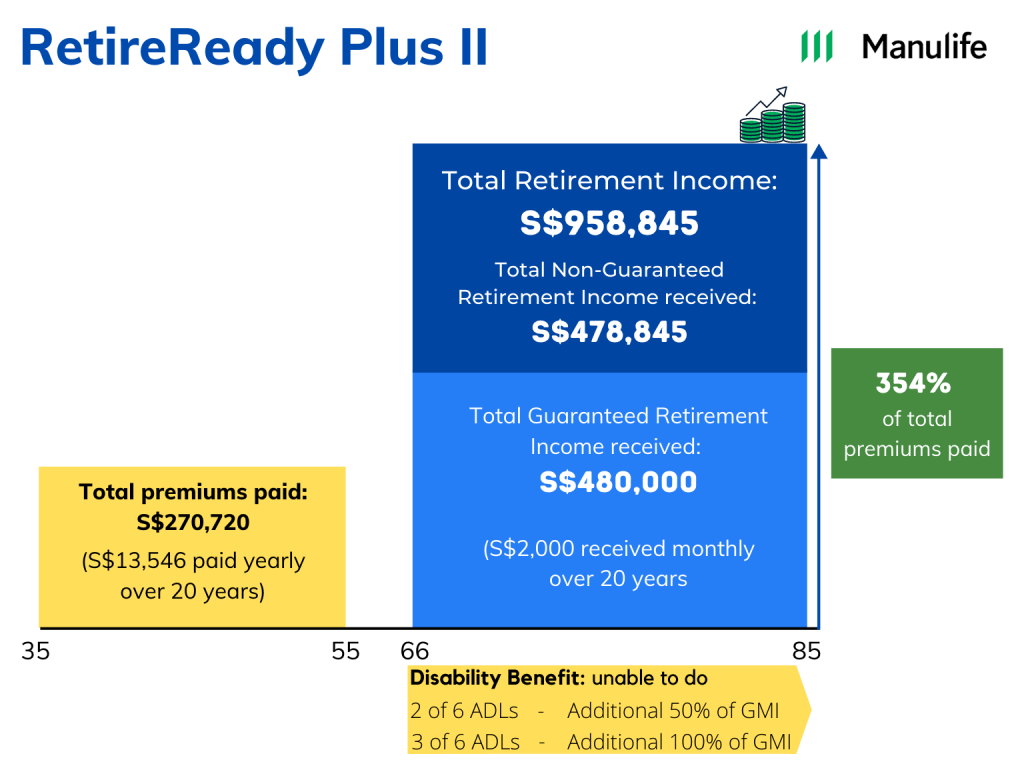 RetireReady Plus II

Manulife

Total Retirement Income:
S$958,845
Total Non-Guaranteed Retirement Income received:
S$478,845

Total Guaranteed Retirement Income received:
S$480,000

(S$2,000 received monthly over 20 years

354%
of total premiums paid

Total premiums paid:
S$270,720
(S$13,546 paid yearly over 20 years)

35
55
66
85

Disability Benefit: unable to do
2 of 6 ADLs - Additional 50% of GMI
3 of 6 ADLs - Additional 100% of GMI